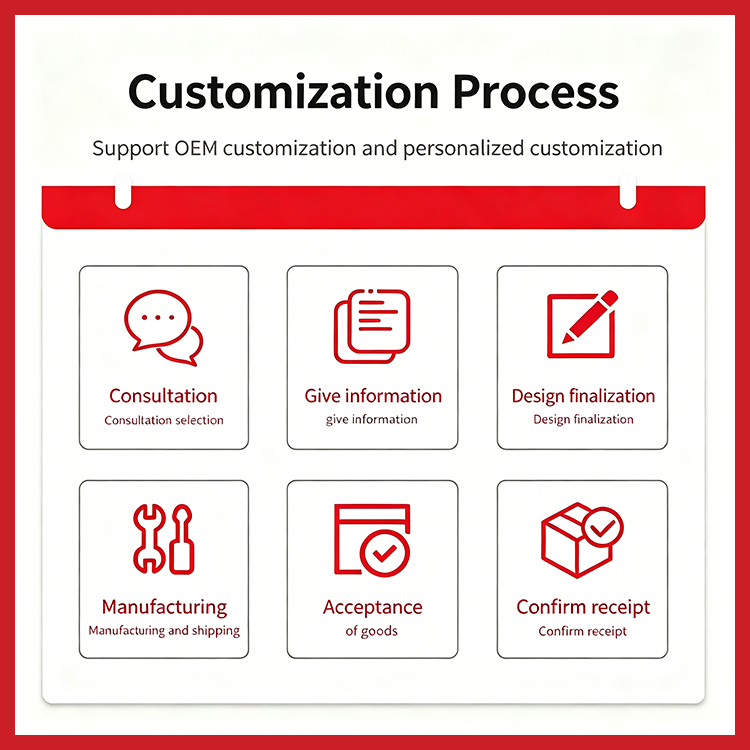 Customization Process

Support OEM customization and personalized customization

Consultation
Consultation selection

Give information
give information

Design finalization
Design finalization

Manufacturing
Manufacturing and shipping

Acceptance
of goods

Confirm receipt
Confirm receipt